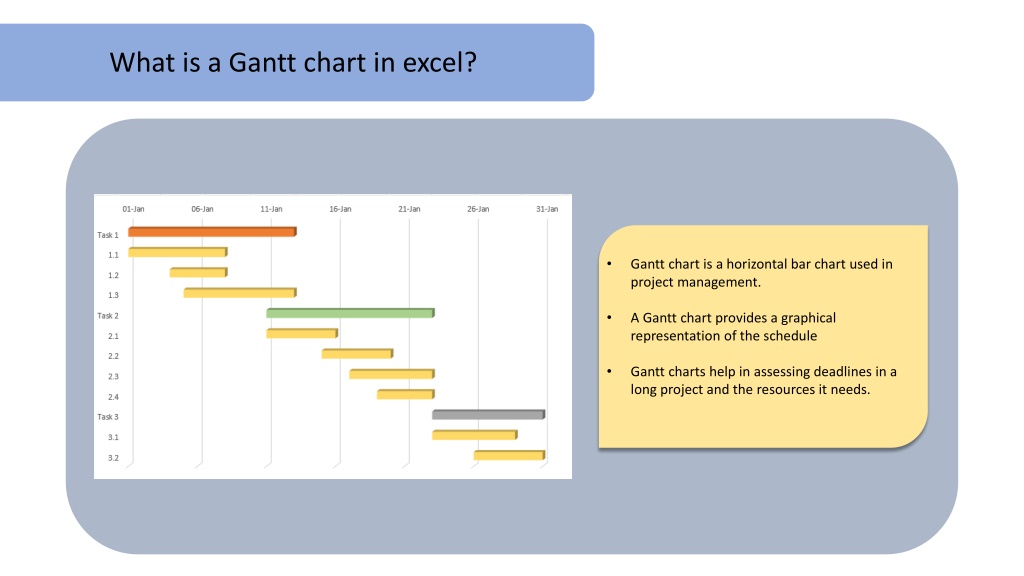 What is a Gantt chart in excel?

01-Jan 06-Jan 11-Jan 16-Jan 21-Jan 26-Jan 31-Jan

Task 1
1.1
1.2
1.3
Task 2
2.1
2.2
2.3
2.4
Task 3
3.1
3.2

• Gantt chart is a horizontal bar chart used in project management.

• A Gantt chart provides a graphical representation of the schedule

• Gantt charts help in assessing deadlines in a long project and the resources it needs.